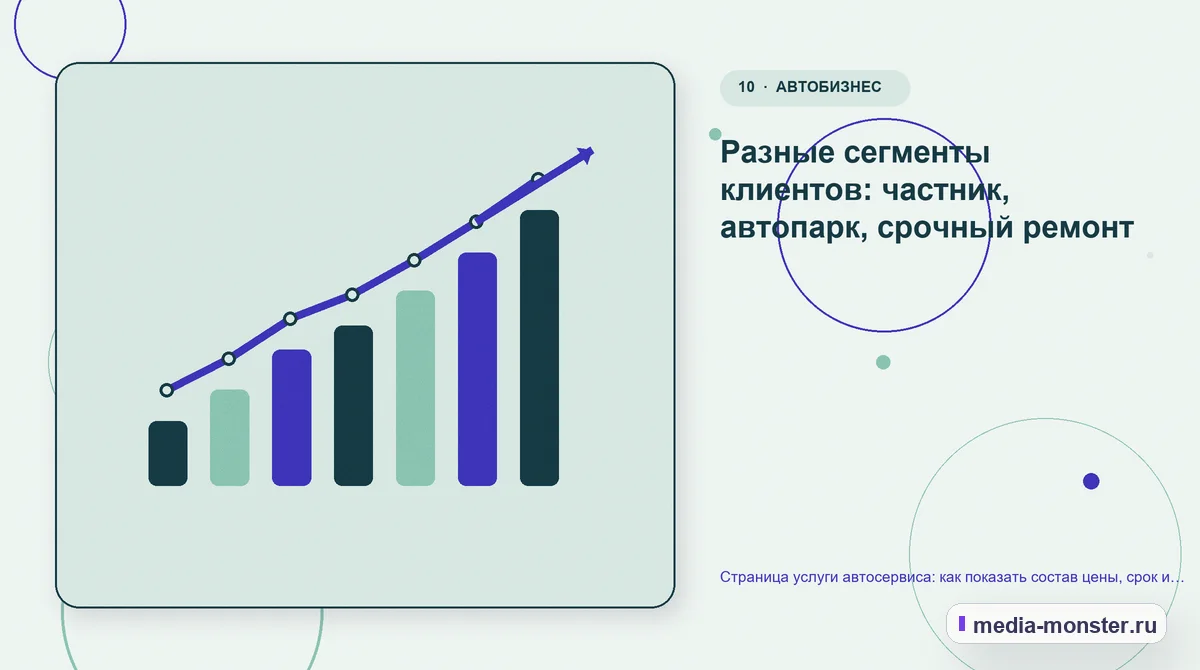 10 · АВТОБИЗНЕС

Разные сегменты клиентов: частник, автопарк, срочный ремонт

Страница услуги автосервиса: как показать состав цены, срок и…

media-monster.ru